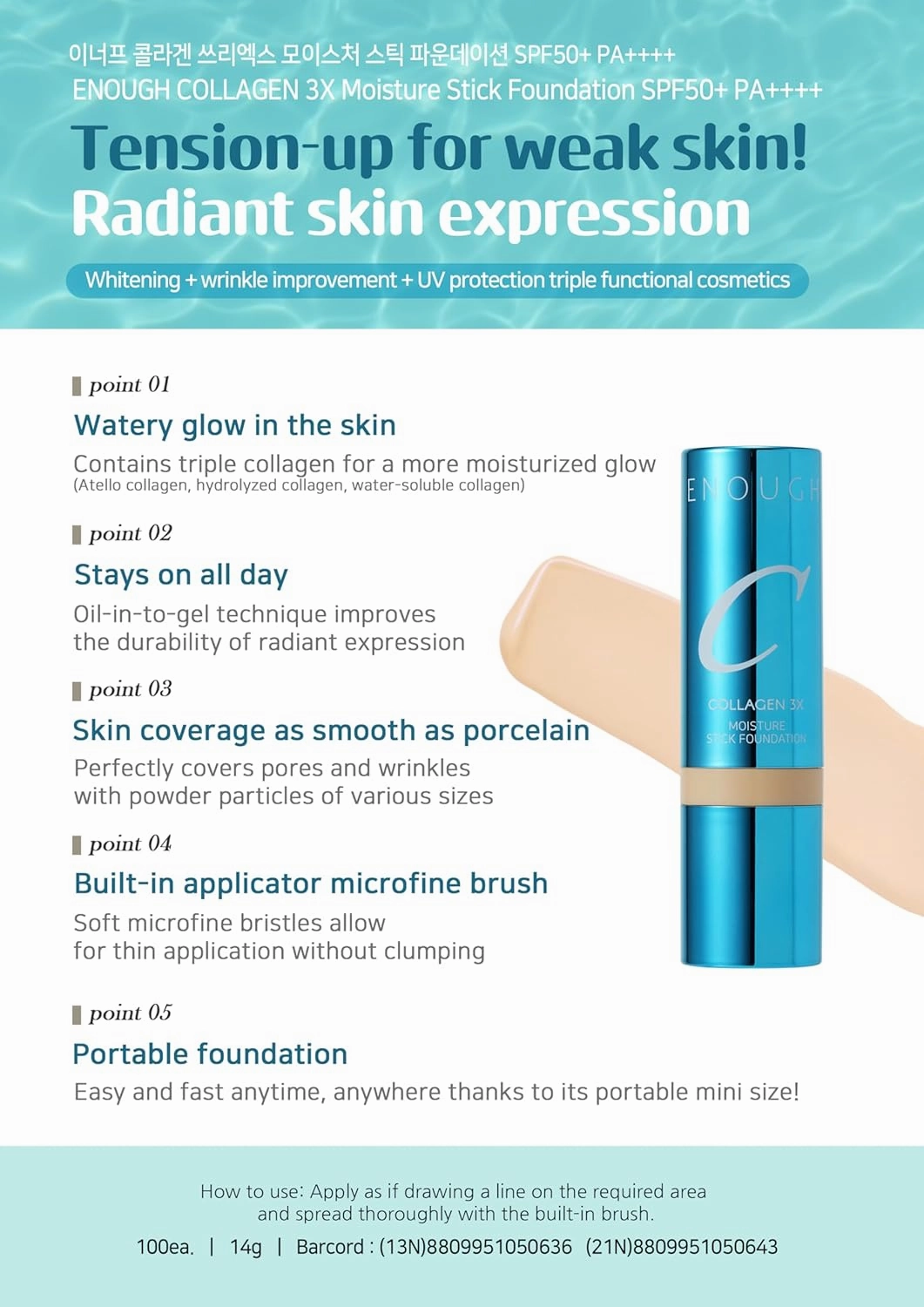 이너프 콜라겐 쓰리엑스 모이스처 스틱 파운데이션 SPF50+ PA++++
ENOUGH COLLAGEN 3X Moisture Stick Foundation SPF50+ PA++++

Tension-up for weak skin!
Radiant skin expression

Whitening + wrinkle improvement + UV protection triple functional cosmetics

point 01
Watery glow in the skin
Contains triple collagen for a more moisturized glow
(Atello collagen, hydrolyzed collagen, water-soluble collagen)

point 02
Stays on all day
Oil-in-to-gel technique improves the durability of radiant expression

point 03
Skin coverage as smooth as porcelain
Perfectly covers pores and wrinkles with powder particles of various sizes

point 04
Built-in applicator microfine brush
Soft microfine bristles allow for thin application without clumping

point 05
Portable foundation
Easy and fast anytime, anywhere thanks to its portable mini size!

ENOUGH
C
COLLAGEN 3X
MOISTURE
STICK FOUNDATION

How to use: Apply as if drawing a line on the required area and spread thoroughly with the built-in brush.
100ea. | 14g | Barcord : (13N)8809951050636 (21N)8809951050643